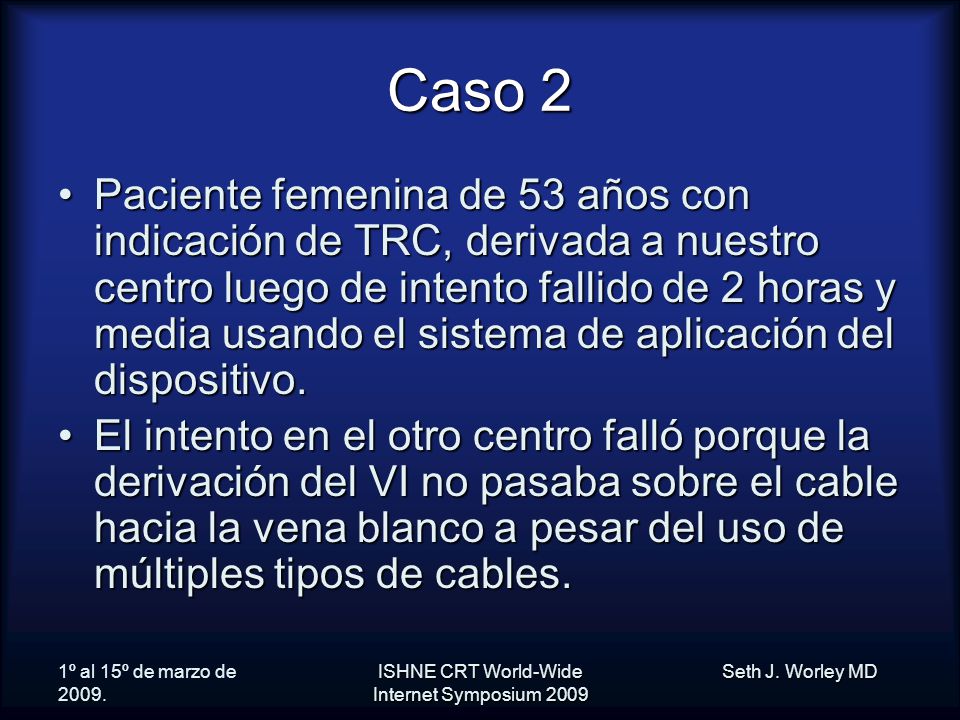 Caso 2

• Paciente femenina de 53 años con indicación de TRC, derivada a nuestro centro luego de intento fallido de 2 horas y media usando el sistema de aplicación del dispositivo.

• El intento en el otro centro falló porque la derivación del VI no pasaba sobre el cable hacia la vena blanco a pesar del uso de múltiples tipos de cables.

1º al 15º de marzo de 2009.

ISHNE CRT World-Wide Internet Symposium 2009

Seth J. Worley MD